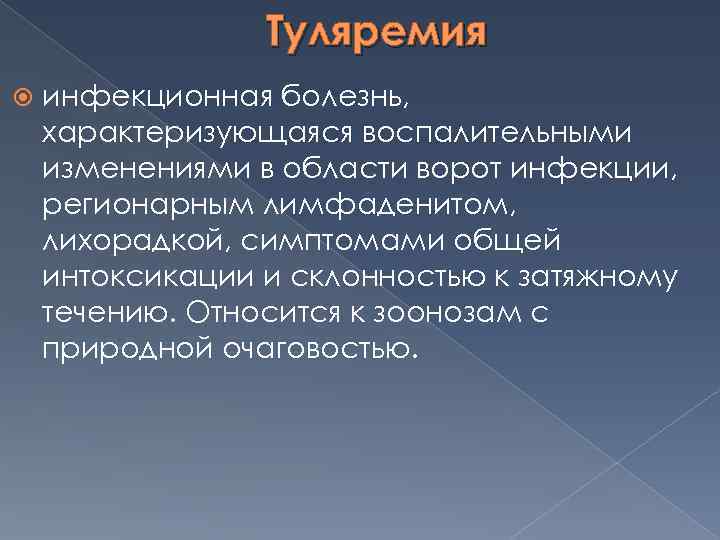 Туляремия

инфекционная болезнь, характеризующаяся воспалительными изменениями в области ворот инфекции, регионарным лимфаденитом, лихорадкой, симптомами общей интоксикации и склонностью к затяжному течению. Относится к зоонозам с природной очаговостью.